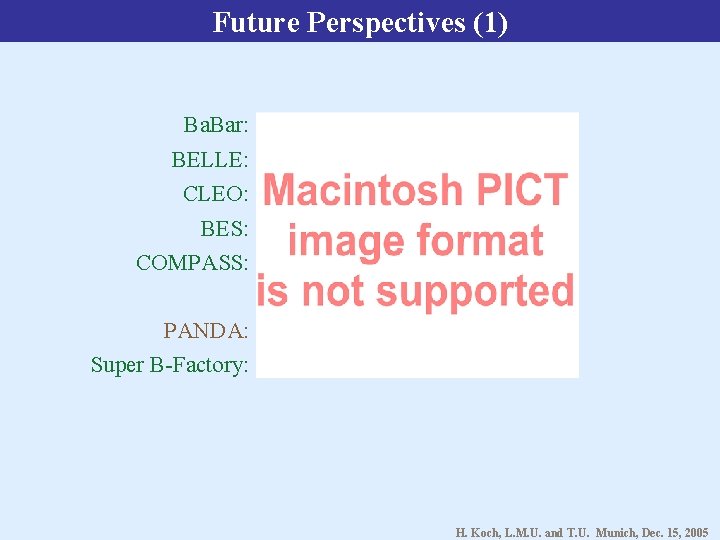 Future Perspectives (1)

BaBar:
BELLE:
CLEO:
BES:
COMPASS:

PANDA:
Super B-Factory:

Macintosh PICT image format is not supported

H. Koch, L.M.U. and T.U. Munich, Dec. 15, 2005